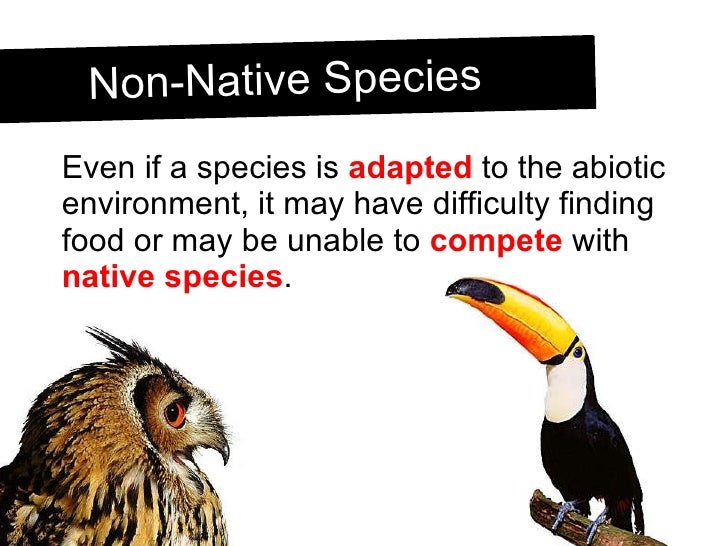 Non-Native Species

Even if a species is adapted to the abiotic environment, it may have difficulty finding food or may be unable to compete with native species.